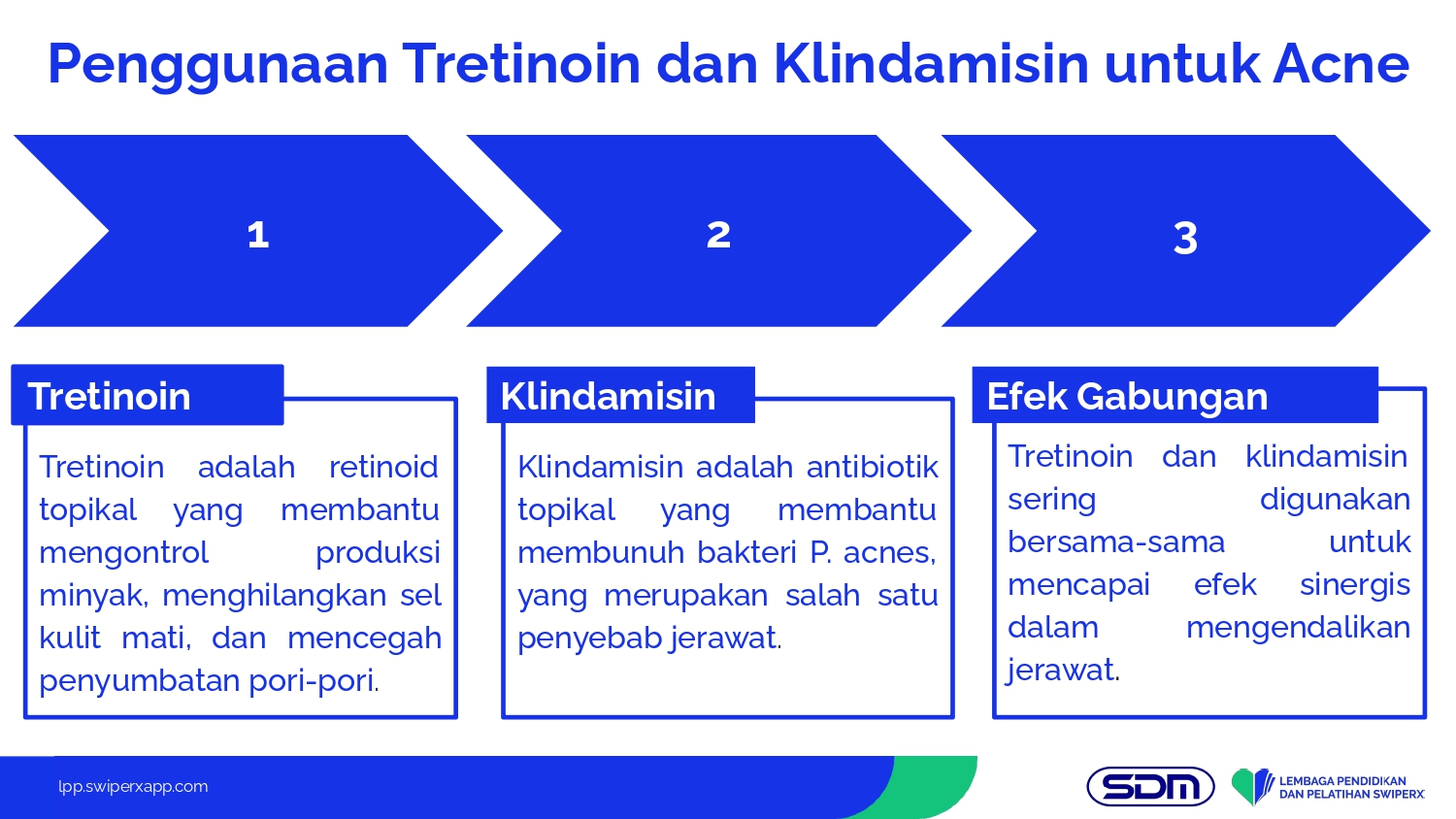 Penggunaan Tretinoin dan Klindamisin untuk Acne

1

2

3

Tretinoin

Tretinoin adalah retinoid topikal yang membantu mengontrol produksi minyak, menghilangkan sel kulit mati, dan mencegah penyumbatan pori-pori.

Klindamisin

Klindamisin adalah antibiotik topikal yang membantu membunuh bakteri P. acnes, yang merupakan salah satu penyebab jerawat.

Efek Gabungan

Tretinoin dan klindamisin sering digunakan bersama-sama untuk mencapai efek sinergis dalam mengendalikan jerawat.

lpp.swiperxapp.com

SDM

LEMBAGA PENDIDIKAN DAN PELATIHAN SWIPERX